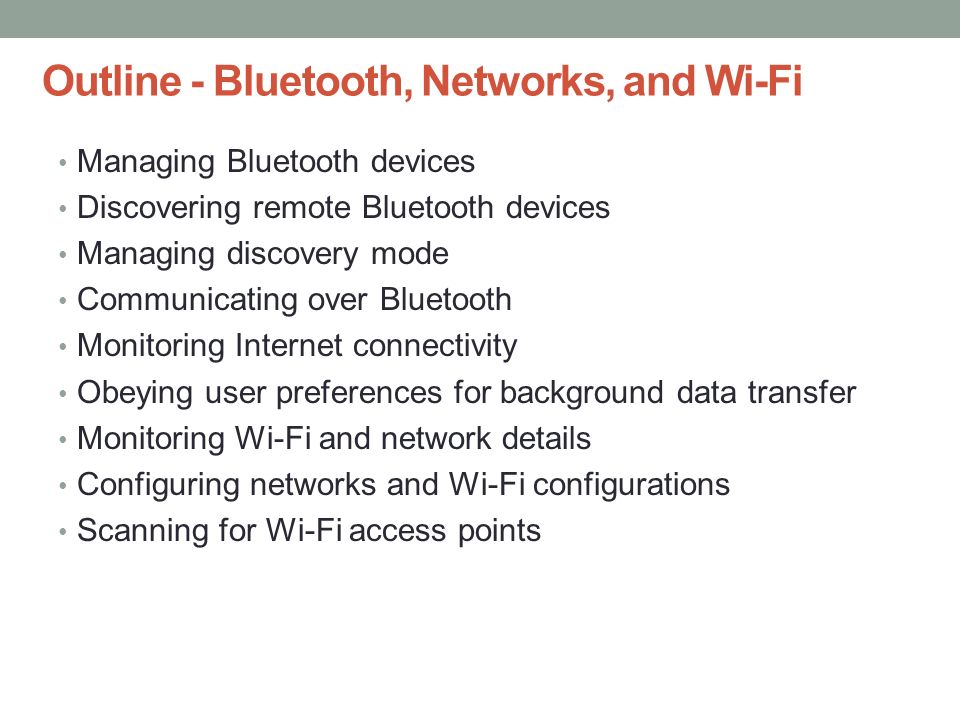 Outline - Bluetooth, Networks, and Wi-Fi

• Managing Bluetooth devices
• Discovering remote Bluetooth devices
• Managing discovery mode
• Communicating over Bluetooth
• Monitoring Internet connectivity
• Obeying user preferences for background data transfer
• Monitoring Wi-Fi and network details
• Configuring networks and Wi-Fi configurations
• Scanning for Wi-Fi access points